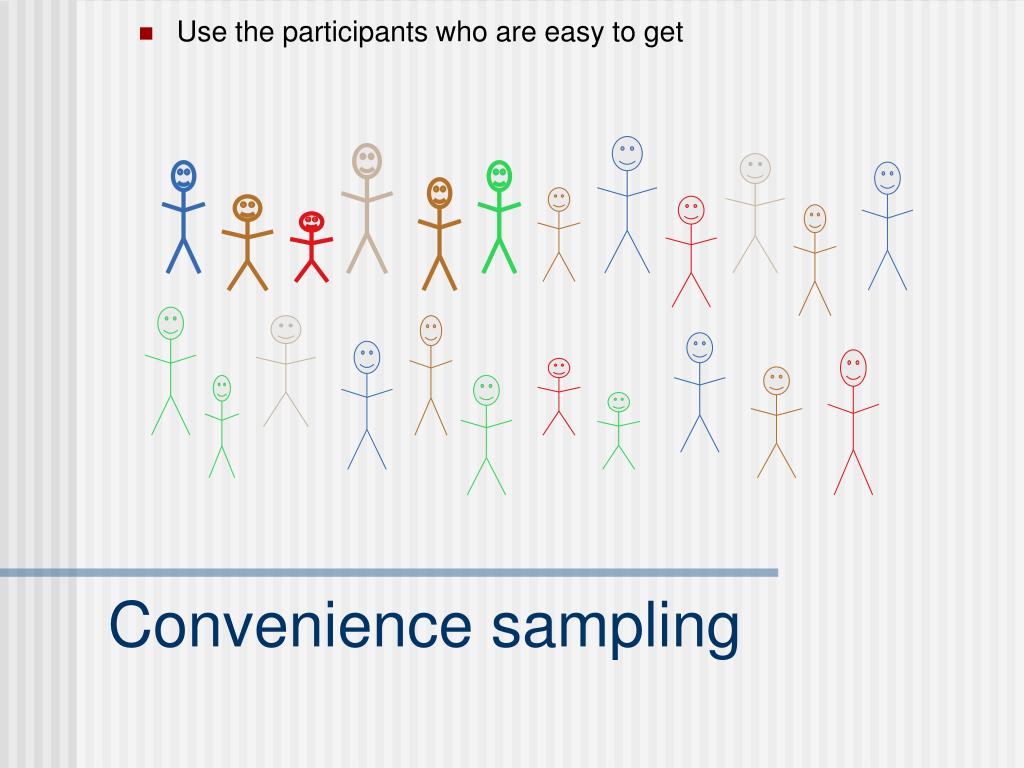 Use the participants who are easy to get

Convenience sampling